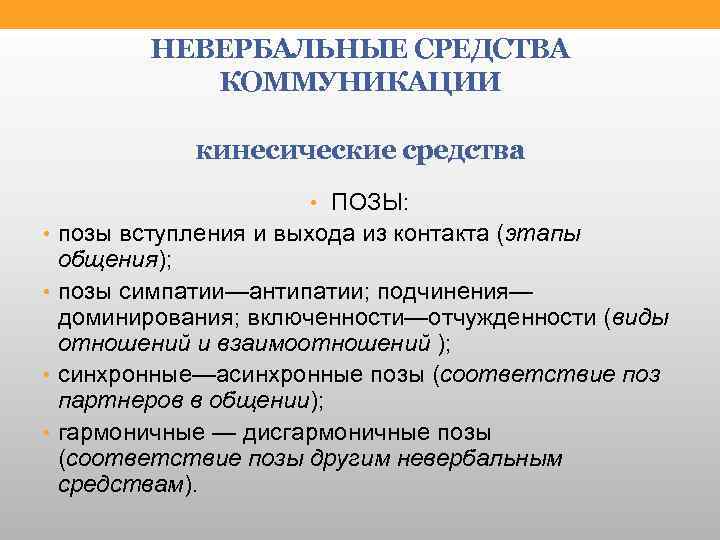 НЕВЕРБАЛЬНЫЕ СРЕДСТВА КОММУНИКАЦИИ

кинесические средства

• ПОЗЫ:

• позы вступления и выхода из контакта (этапы общения);
• позы симпатии—антипатии; подчинения—доминирования; включенности—отчужденности (виды отношений и взаимоотношений );
• синхронные—асинхронные позы (соответствие поз партнеров в общении);
• гармоничные — дисгармоничные позы (соответствие позы другим невербальным средствам).